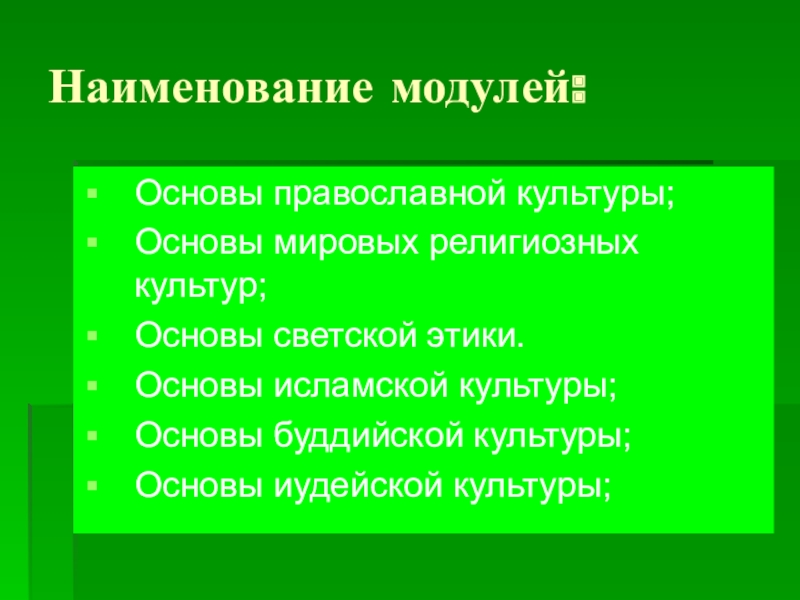 Наименование модулей:

Основы православной культуры;
Основы мировых религиозных культур;
Основы светской этики.
Основы исламской культуры;
Основы буддийской культуры;
Основы иудейской культуры;